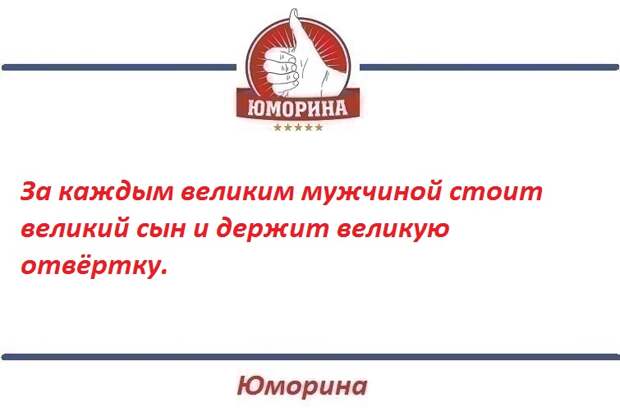 ЮМОРИНА

За каждым великим мужчиной стоит великий сын и держит великую отвёртку.

Юморина